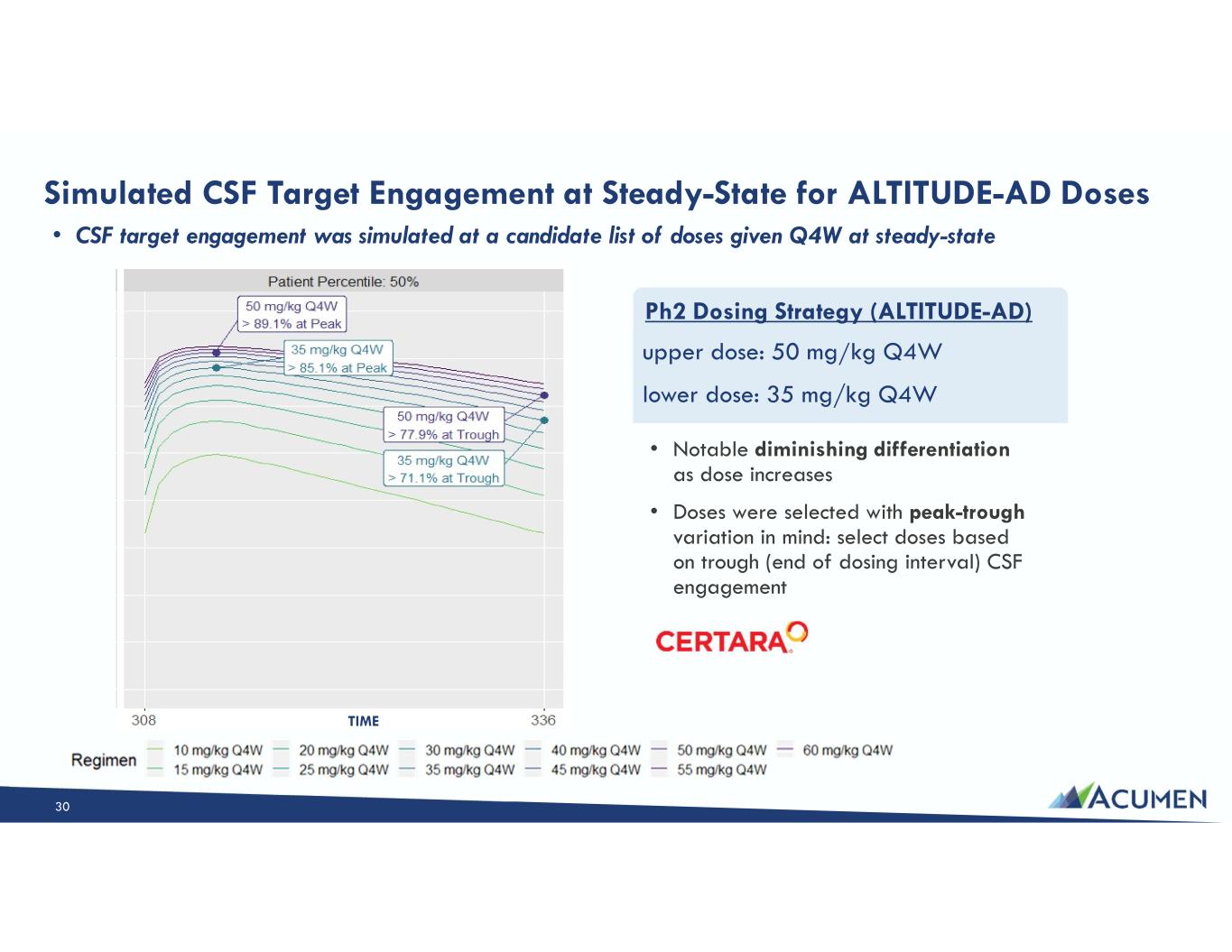 Simulated CSF Target Engagement at Steady-State for ALTITUDE-AD Doses

• CSF target engagement was simulated at a candidate list of doses given Q4W at steady-state

Patient Percentile: 50%

50 mg/kg Q4W
> 89.1% at Peak

35 mg/kg Q4W
> 85.1% at Peak

50 mg/kg Q4W
> 77.9% at Trough

35 mg/kg Q4W
> 71.1% at Trough

308
TIME
336

Regimen
10 mg/kg Q4W
15 mg/kg Q4W
20 mg/kg Q4W
25 mg/kg Q4W
30 mg/kg Q4W
35 mg/kg Q4W
40 mg/kg Q4W
45 mg/kg Q4W
50 mg/kg Q4W
55 mg/kg Q4W
60 mg/kg Q4W

Ph2 Dosing Strategy (ALTITUDE-AD)
upper dose: 50 mg/kg Q4W
lower dose: 35 mg/kg Q4W

• Notable diminishing differentiation as dose increases

• Doses were selected with peak-trough variation in mind: select doses based on trough (end of dosing interval) CSF engagement

CERTARA

30

ACUMEN